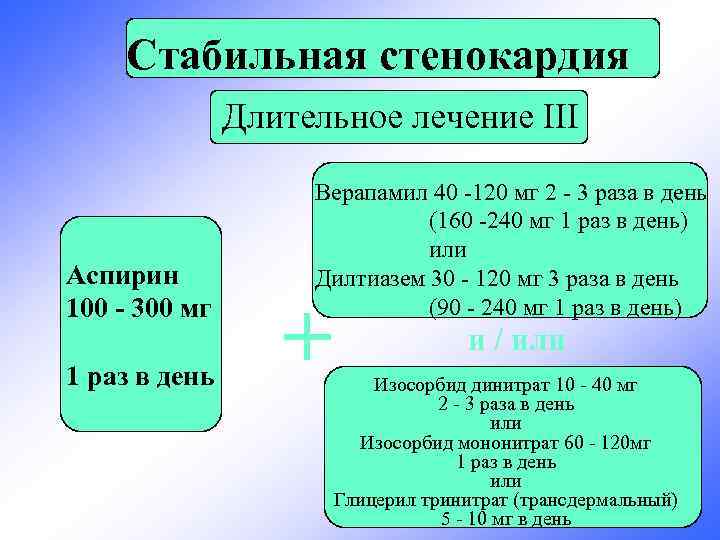 Стабильная стенокардия

Длительное лечение III

Аспирин
100 - 300 мг

1 раз в день

+

Верапамил 40 -120 мг 2 - 3 раза в день
(160 -240 мг 1 раз в день)
или
Дилтиазем 30 - 120 мг 3 раза в день
(90 - 240 мг 1 раз в день)

и / или

Изосорбид динитрат 10 - 40 мг
2 - 3 раза в день
или
Изосорбид мононитрат 60 - 120мг
1 раз в день
или
Глицерил тринитрат (трансдермальный)
5 - 10 мг в день